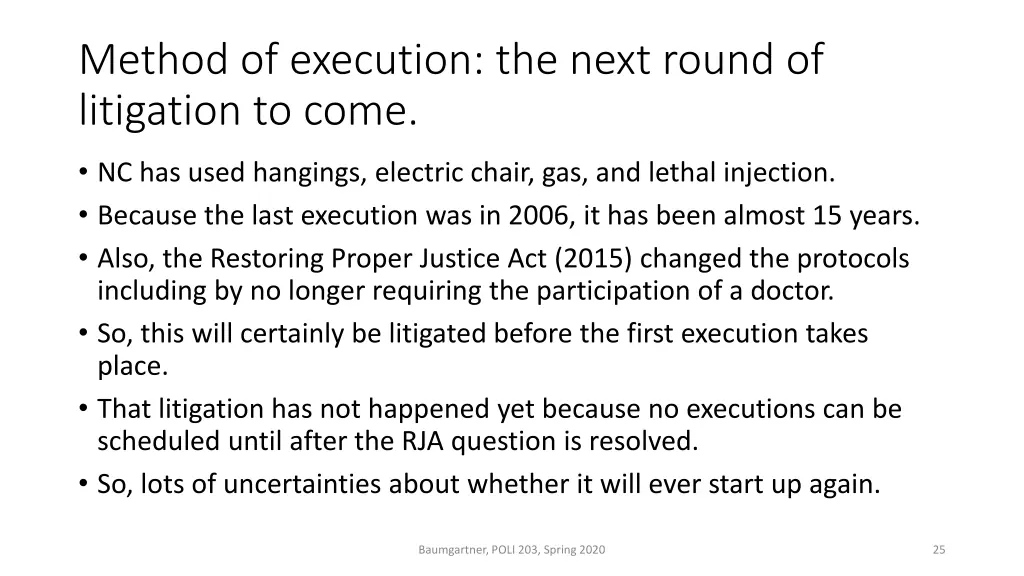 Method of execution: the next round of litigation to come.

• NC has used hangings, electric chair, gas, and lethal injection.
• Because the last execution was in 2006, it has been almost 15 years.
• Also, the Restoring Proper Justice Act (2015) changed the protocols including by no longer requiring the participation of a doctor.
• So, this will certainly be litigated before the first execution takes place.
• That litigation has not happened yet because no executions can be scheduled until after the RJA question is resolved.
• So, lots of uncertainties about whether it will ever start up again.

Baumgartner, POLI 203, Spring 2020

25